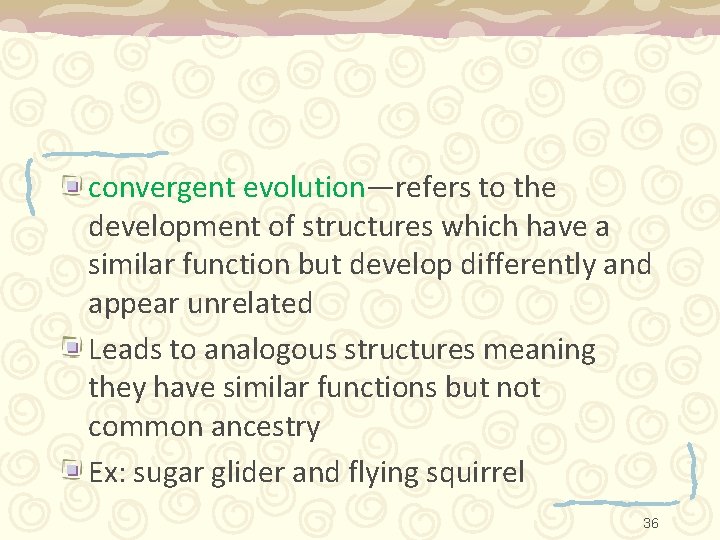 convergent evolution—refers to the development of structures which have a similar function but develop differently and appear unrelated

Leads to analogous structures meaning they have similar functions but not common ancestry

Ex: sugar glider and flying squirrel

36